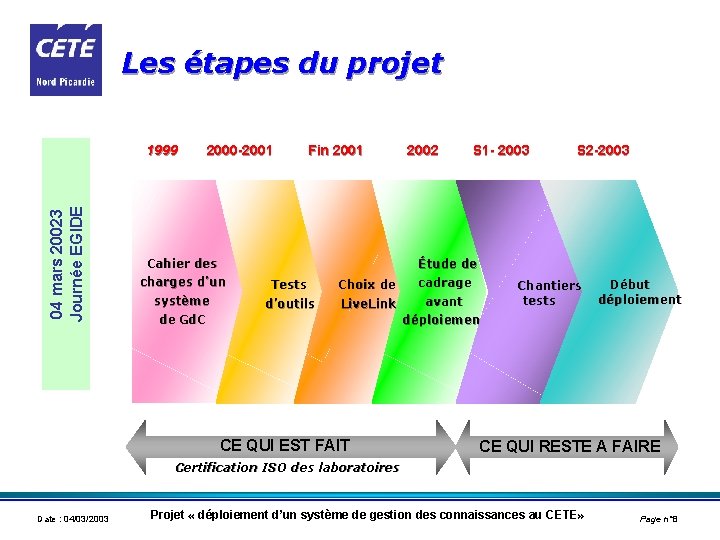 CETE
Nord Picardie

Les étapes du projet

04 mars 20023
Journée EGIDE

1999 2000-2001 Fin 2001 2002 S1- 2003 S2-2003

Cahier des charges d'un système de GdC

Tests d'outils

Choix de LiveLink

Étude de cadrage avant déploiemen

Chantiers tests

Début déploiement

CE QUI EST FAIT
Certification ISO des laboratoires

CE QUI RESTE A FAIRE

Date : 04/03/2003

Projet « déploiement d'un système de gestion des connaissances au CETE»

Page n°8